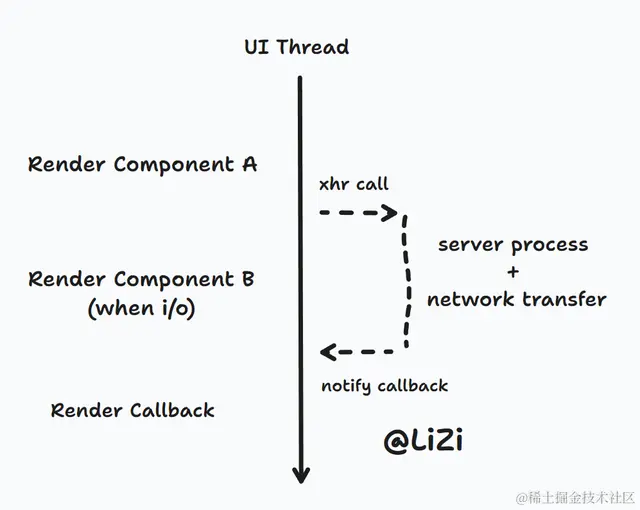 UI Thread

Render Component A

xhr call

server process
+
network transfer

Render Component B
(when i/o)

notify callback

Render Callback

@LiZi

@稀土掘金技术社区